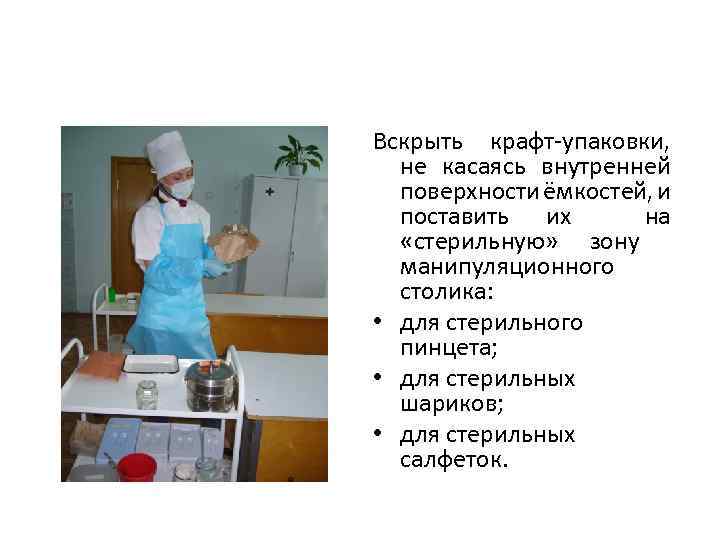 Вскрыть крафт-упаковки, не касаясь внутренней поверхности ёмкостей, и поставить их на «стерильную» зону манипуляционного столика:

• для стерильного пинцета;
• для стерильных шариков;
• для стерильных салфеток.